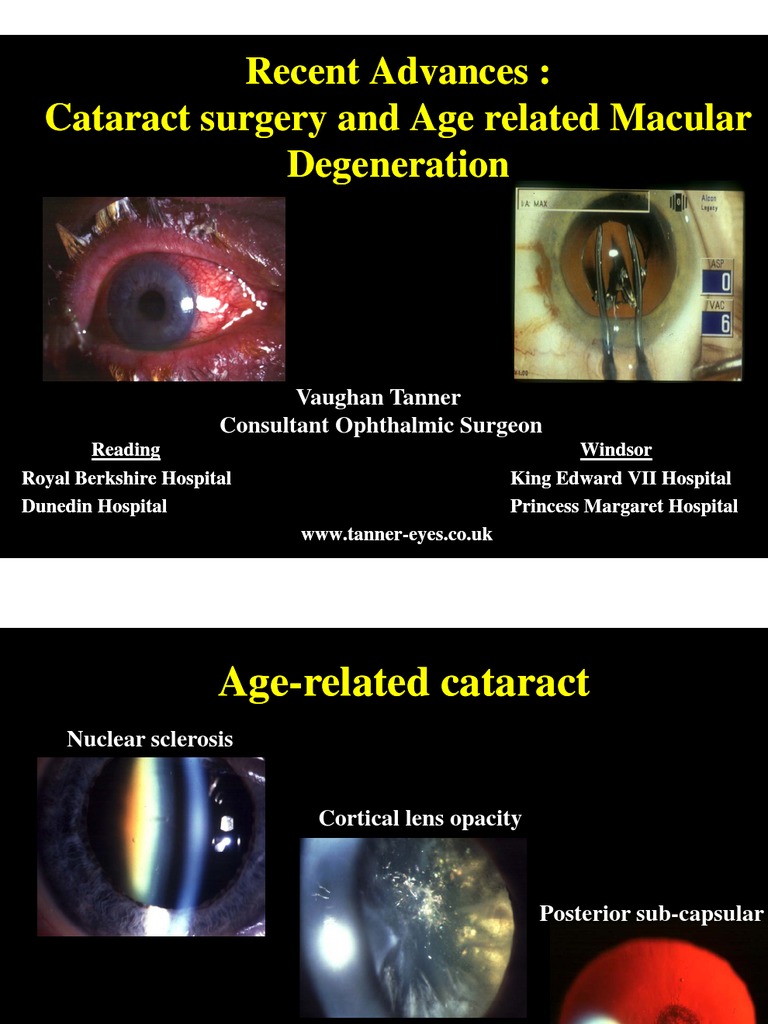 Recent Advances :
Cataract surgery and Age related Macular Degeneration

I/A: MAX

Alcon Legacy

ASP
0

VAC
6

Vaughan Tanner
Consultant Ophthalmic Surgeon

Reading
Royal Berkshire Hospital
Dunedin Hospital

Windsor
King Edward VII Hospital
Princess Margaret Hospital

www.tanner-eyes.co.uk

Age-related cataract

Nuclear sclerosis

Cortical lens opacity

Posterior sub-capsular